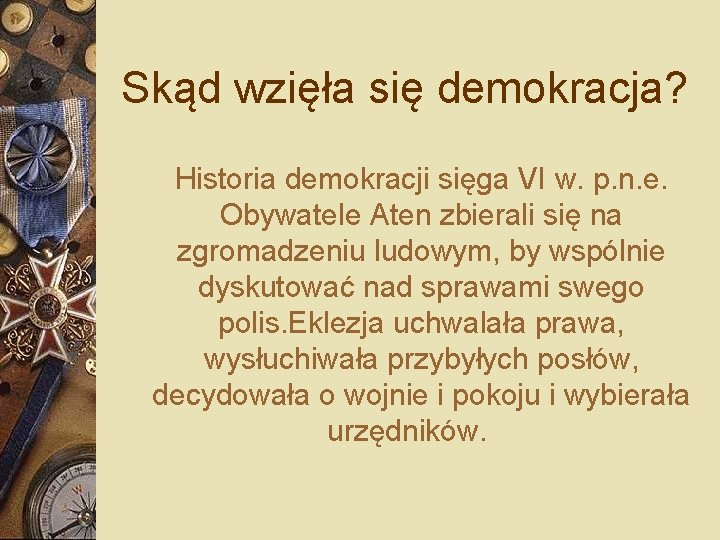 Skąd wzięła się demokracja?

Historia demokracji sięga VI w. p.n.e. Obywatele Aten zbierali się na zgromadzeniu ludowym, by wspólnie dyskutować nad sprawami swego polis.Eklezja uchwalała prawa, wysłuchiwała przybyłych posłów, decydowała o wojnie i pokoju i wybierała urzędników.